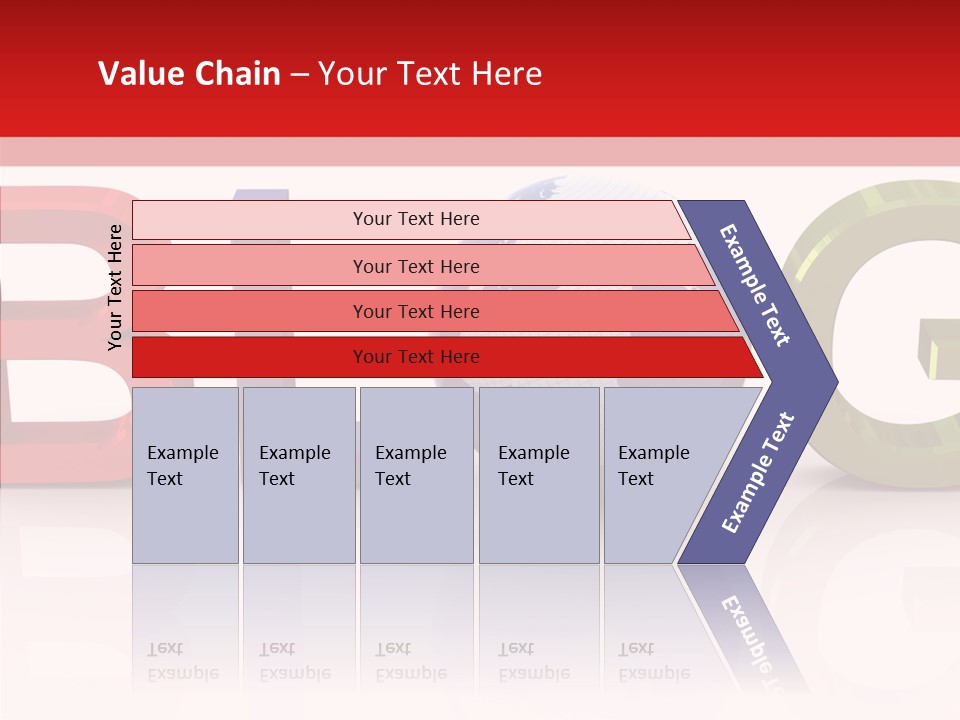 Value Chain – Your Text Here

Your Text Here

Your Text Here

Your Text Here

Your Text Here

Your Text Here

Example Text

Example Text

Example Text

Example Text

Example Text

Example Text

Example Text